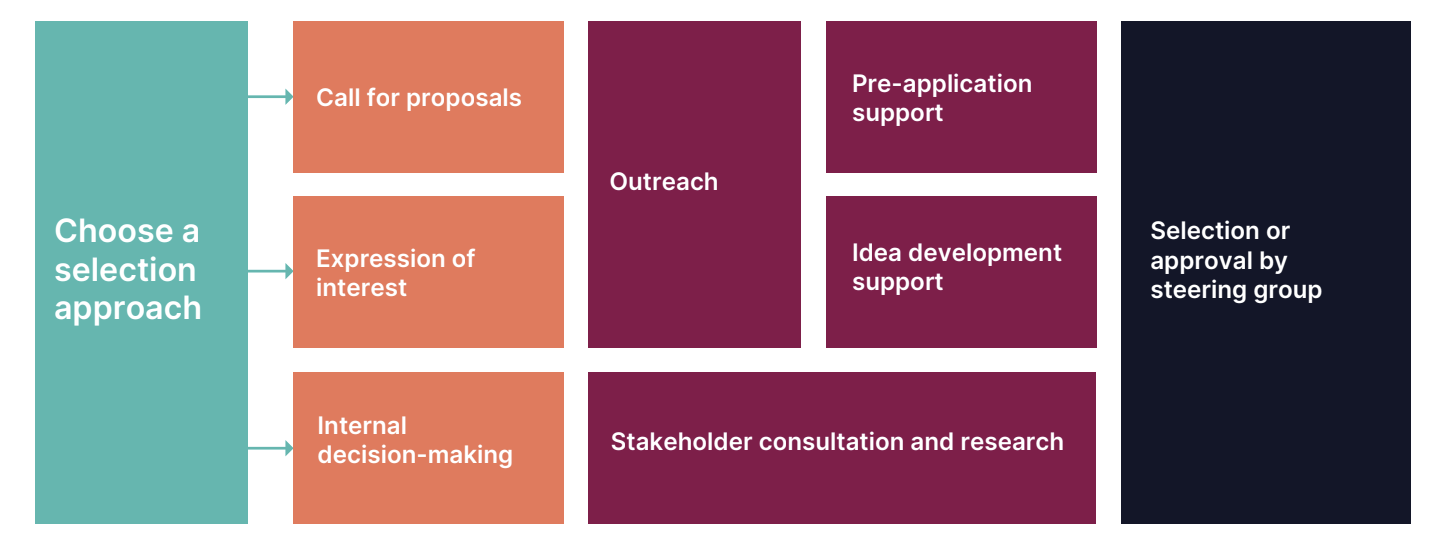 Choose a selection approach

Call for proposals

Expression of interest

Internal decision-making

Outreach

Pre-application support

Idea development support

Stakeholder consultation and research

Selection or approval by steering group